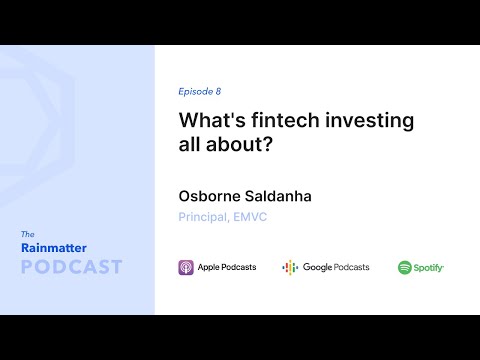 Episode 8

What's fintech investing all about?

Osborne Saldanha

Principal, EMVC

The Rainmatter PODCAST

Apple Podcasts

Google Podcasts

Spotify